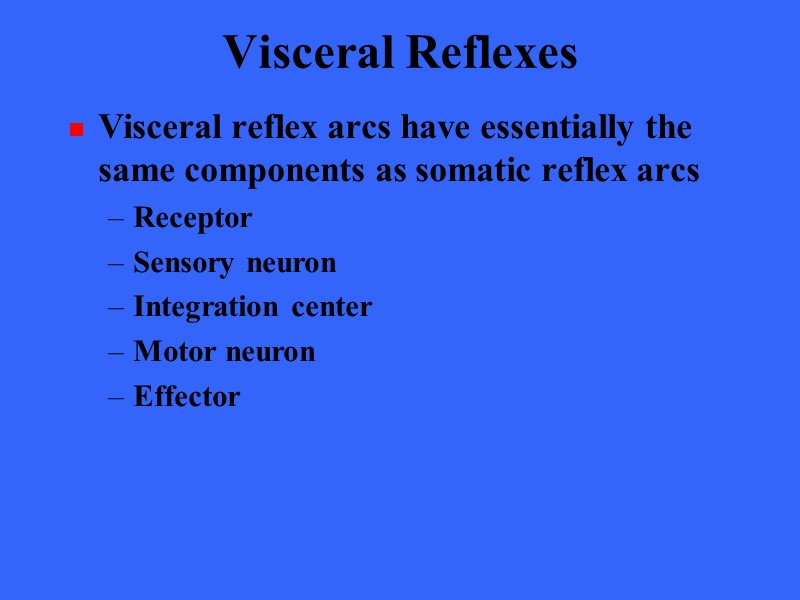 Visceral Reflexes

Visceral reflex arcs have essentially the same components as somatic reflex arcs

– Receptor
– Sensory neuron
– Integration center
– Motor neuron
– Effector